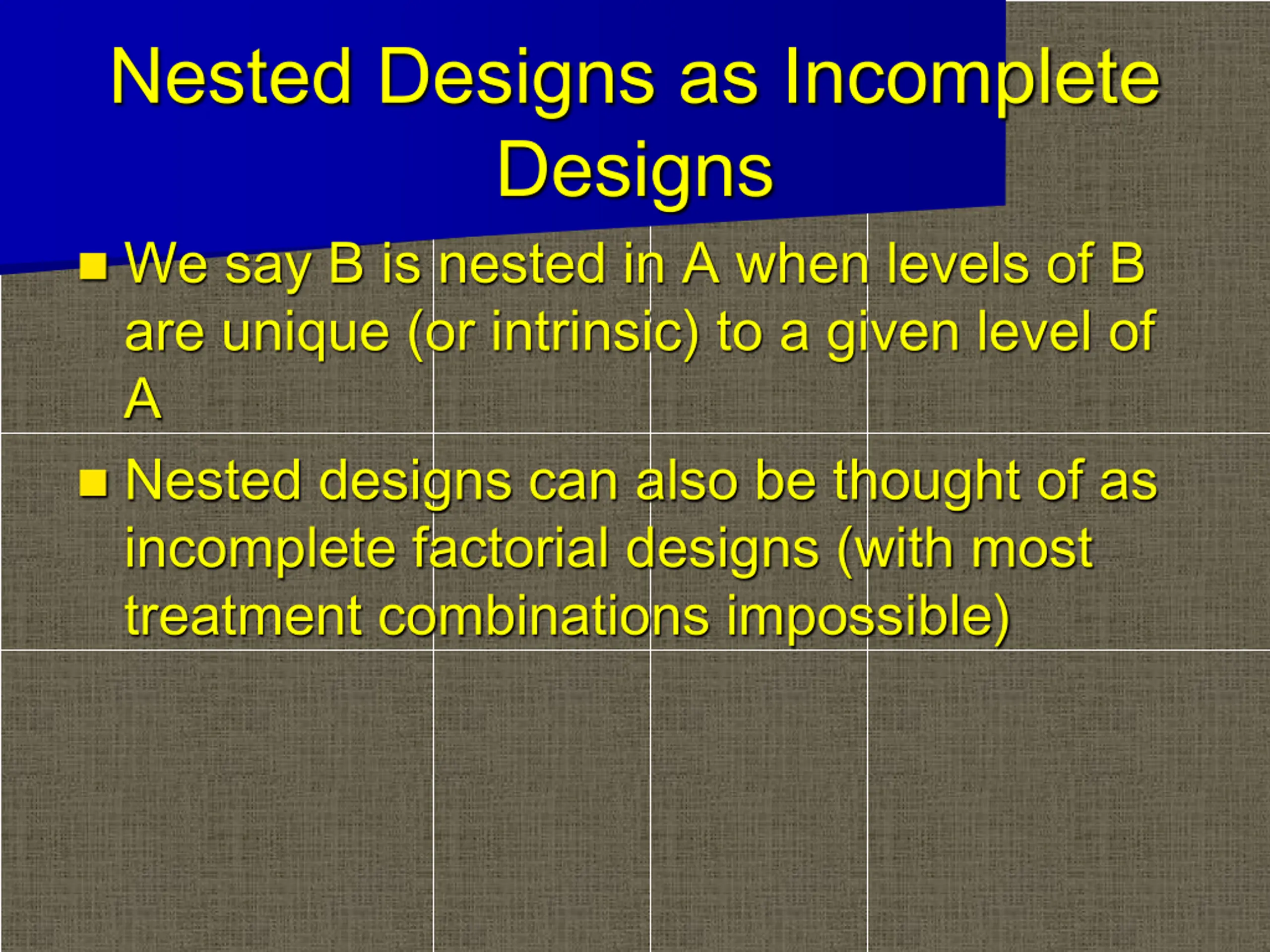 Nested Designs as Incomplete Designs

We say B is nested in A when levels of B are unique (or intrinsic) to a given level of A

Nested designs can also be thought of as incomplete factorial designs (with most treatment combinations impossible)